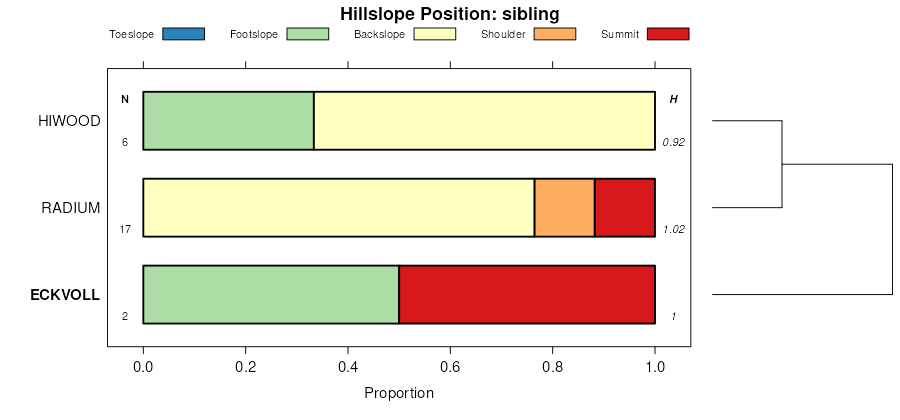 Hillslope Position: sibling

Toeslope Footslope Backslope Shoulder Summit

N H

HIWOOD 6 0.92

RADIUM 17 1.02

ECKVOLL 2 1

0.0 0.2 0.4 0.6 0.8 1.0

Proportion